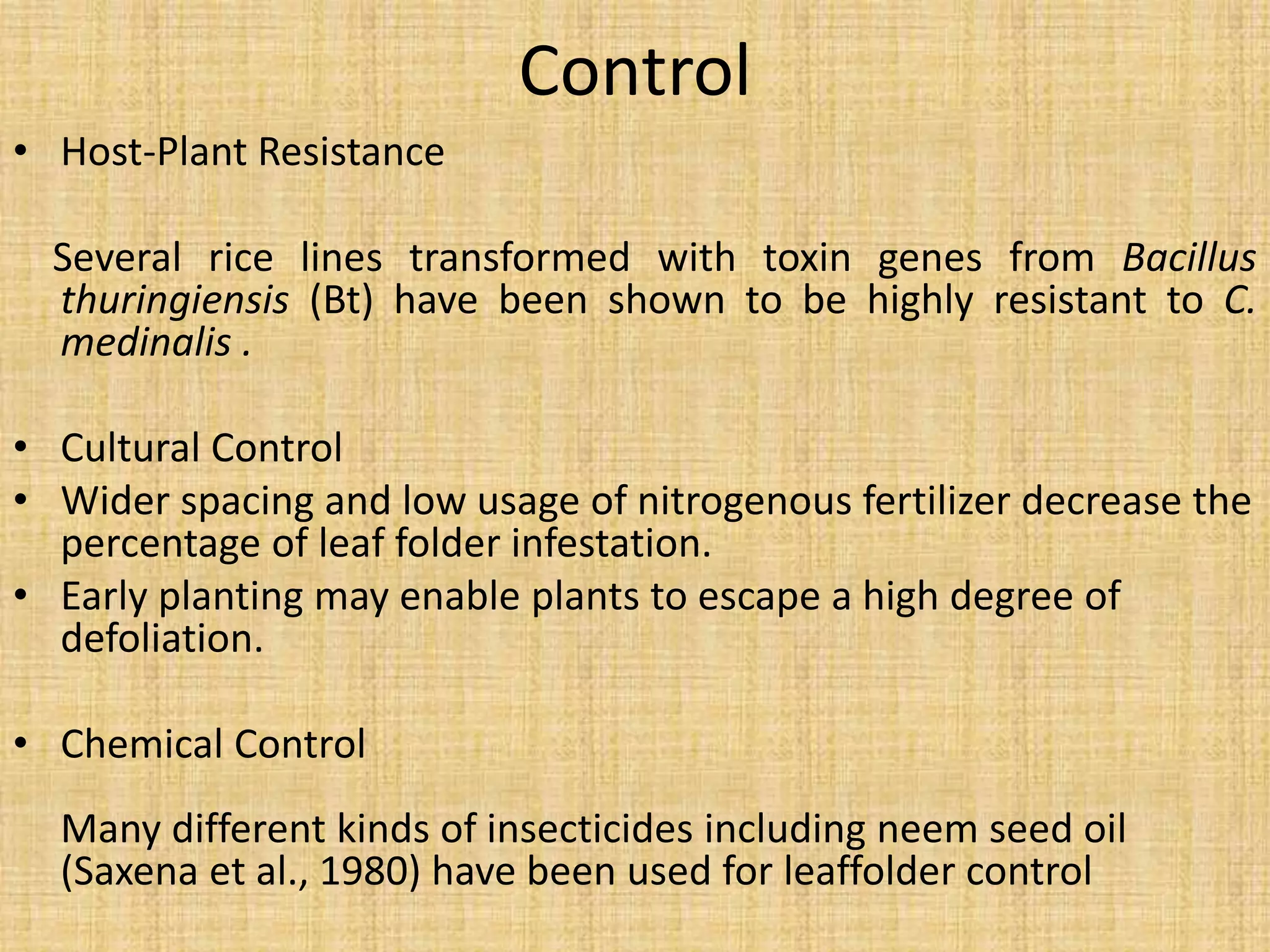 Control

• Host-Plant Resistance

Several rice lines transformed with toxin genes from Bacillus thuringiensis (Bt) have been shown to be highly resistant to C. medinalis .

• Cultural Control
• Wider spacing and low usage of nitrogenous fertilizer decrease the percentage of leaf folder infestation.
• Early planting may enable plants to escape a high degree of defoliation.

• Chemical Control

Many different kinds of insecticides including neem seed oil (Saxena et al., 1980) have been used for leaffolder control